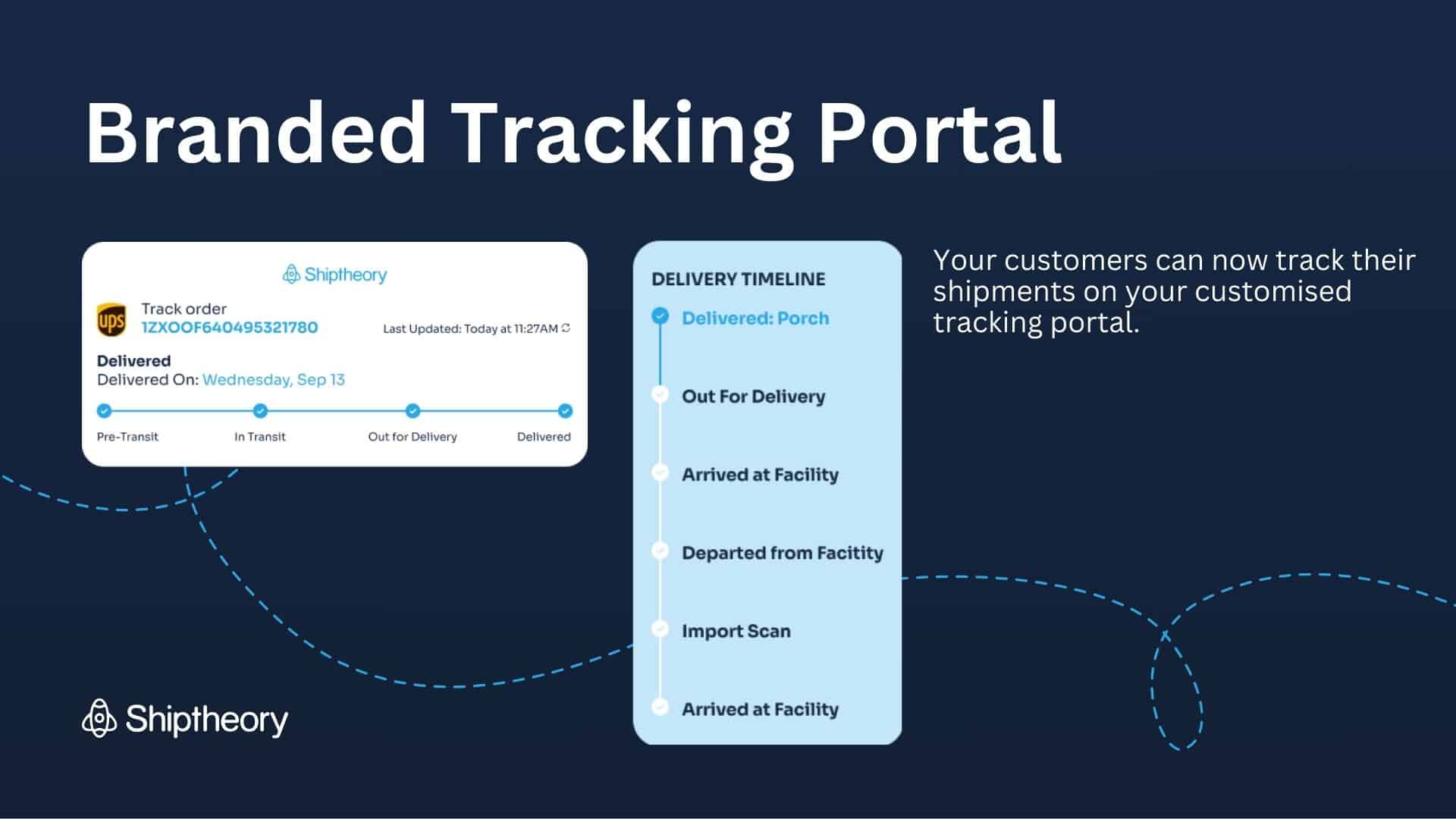 Branded Tracking Portal

Shiptheory

ups

Track order
1ZXOOF640495321780

Last Updated: Today at 11:27AM

Delivered
Delivered On: Wednesday, Sep 13

Pre-Transit
In Transit
Out for Delivery
Delivered

DELIVERY TIMELINE

Delivered: Porch

Out For Delivery

Arrived at Facility

Departed from Facitity

Import Scan

Arrived at Facility

Your customers can now track their shipments on your customised tracking portal.

Shiptheory